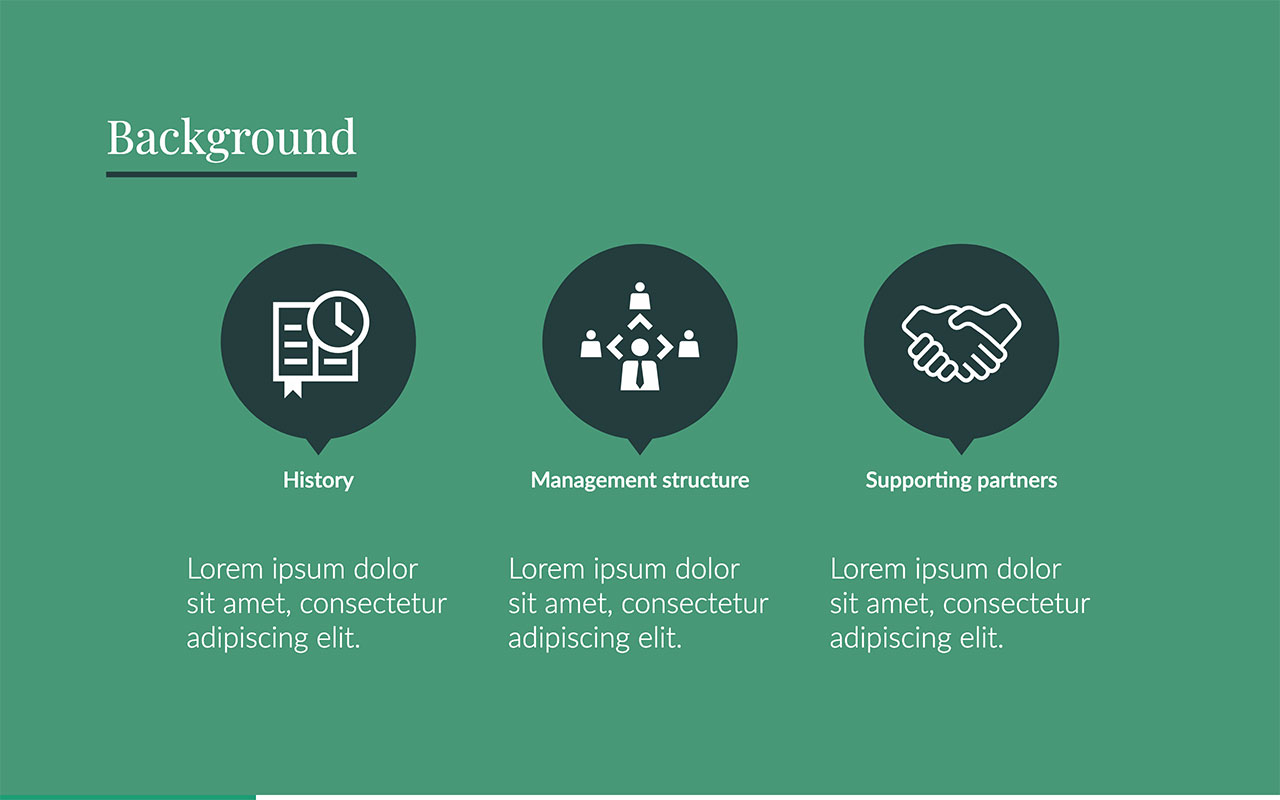 Background

History

Lorem ipsum dolor sit amet, consectetur adipiscing elit.

Management structure

Lorem ipsum dolor sit amet, consectetur adipiscing elit.

Supporting partners

Lorem ipsum dolor sit amet, consectetur adipiscing elit.